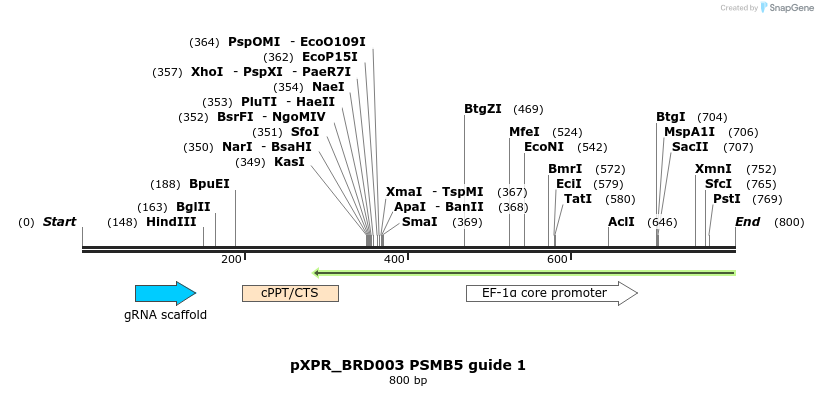 Created by SnapGene

(364) PspOMI - EcoO109I
(362) EcoP15I
(357) XhoI - PspXI - PaeR7I
(354) NaeI
(353) PluTI - HaeII
(352) BsrFI - NgoMIV
(351) SfoI
(350) NarI - BsaHI
(349) KasI
(188) BpuEI
(163) BglII
(148) HindIII
(0) Start
BtgZI (469)
MfeI (524)
EcoNI (542)
BmrI (572)
EciI (579)
TatI (580)
XmaI - TspMI (367)
ApaI - BanII (368)
SmaI (369)
AclI (646)
BtgI (704)
MspA1I (706)
SacII (707)
XmnI (752)
SfcI (765)
PstI (769)
End (800)

200
400
600

gRNA scaffold
cPPT/CTS
EF-1α core promoter

pXPR_BRD003 PSMB5 guide 1
800 bp